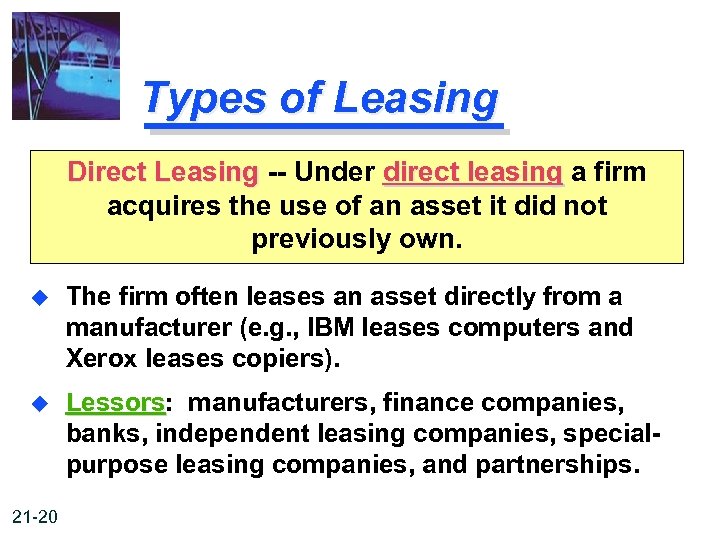 Types of Leasing

Direct Leasing -- Under direct leasing a firm acquires the use of an asset it did not previously own.

The firm often leases an asset directly from a manufacturer (e.g., IBM leases computers and Xerox leases copiers).

Lessors: manufacturers, finance companies, banks, independent leasing companies, special-purpose leasing companies, and partnerships.

21-20